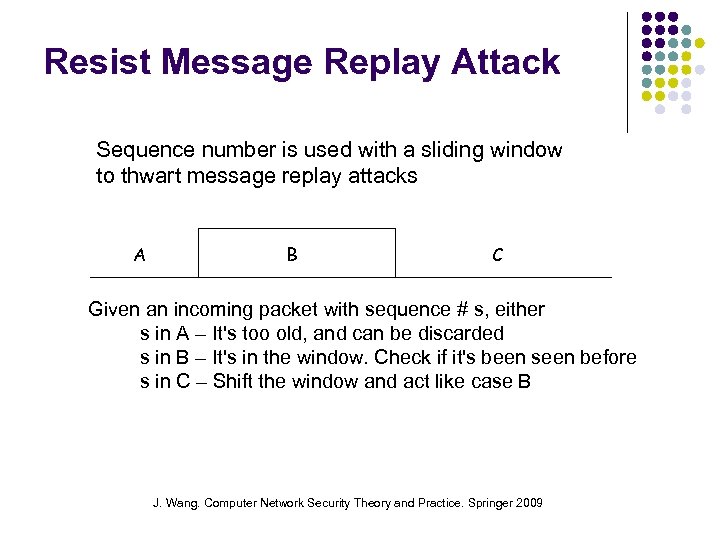 Resist Message Replay Attack

Sequence number is used with a sliding window to thwart message replay attacks

A B C

Given an incoming packet with sequence # s, either
s in A – It's too old, and can be discarded
s in B – It's in the window. Check if it's been seen before
s in C – Shift the window and act like case B

J. Wang. Computer Network Security Theory and Practice. Springer 2009